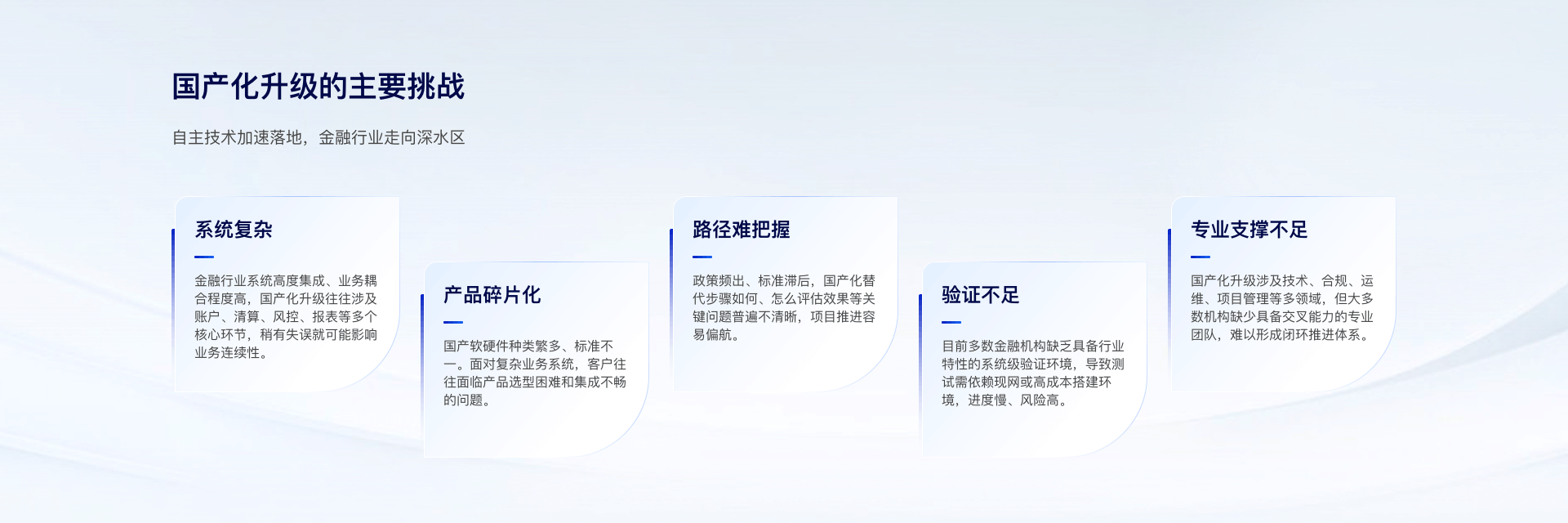 国产化升级的主要挑战

自主技术加速落地，金融行业走向深水区

系统复杂

金融行业系统高度集成、业务耦合程度高，国产化升级往往涉及账户、清算、风控、报表等多个核心环节，稍有失误就可能影响业务连续性。

产品碎片化

国产软硬件种类繁多、标准不一。面对复杂业务系统，客户往往面临产品选型困难和集成不畅的问题。

路径难把握

政策频出、标准滞后，国产化替代步骤如何、怎么评估效果等关键问题普遍不清晰，项目推进容易偏航。

验证不足

目前多数金融机构缺乏具备行业特性的系统级验证环境，导致测试需依赖现网或高成本搭建环境，进度慢、风险高。

专业支撑不足

国产化升级涉及技术、合规、运维、项目管理等多领域，但大多数机构缺少具备交叉能力的专业团队，难以形成闭环推进体系。